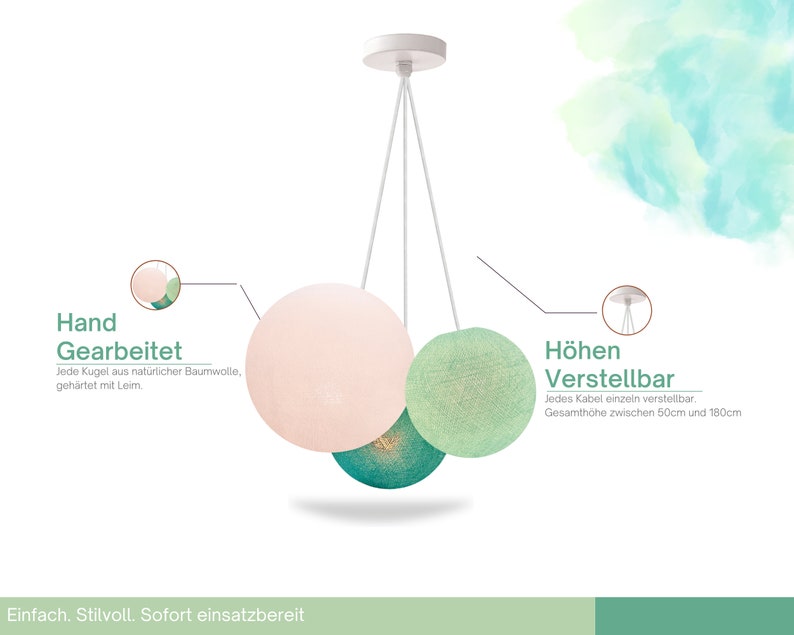 Hand Gearbeitet
Jede Kugel aus natürlicher Baumwolle, gehärtet mit Leim.

Höhen Verstellbar
Jedes Kabel einzeln verstellbar. Gesamthöhe zwischen 50cm und 180cm

Einfach. Stilvoll. Sofort einsatzbereit